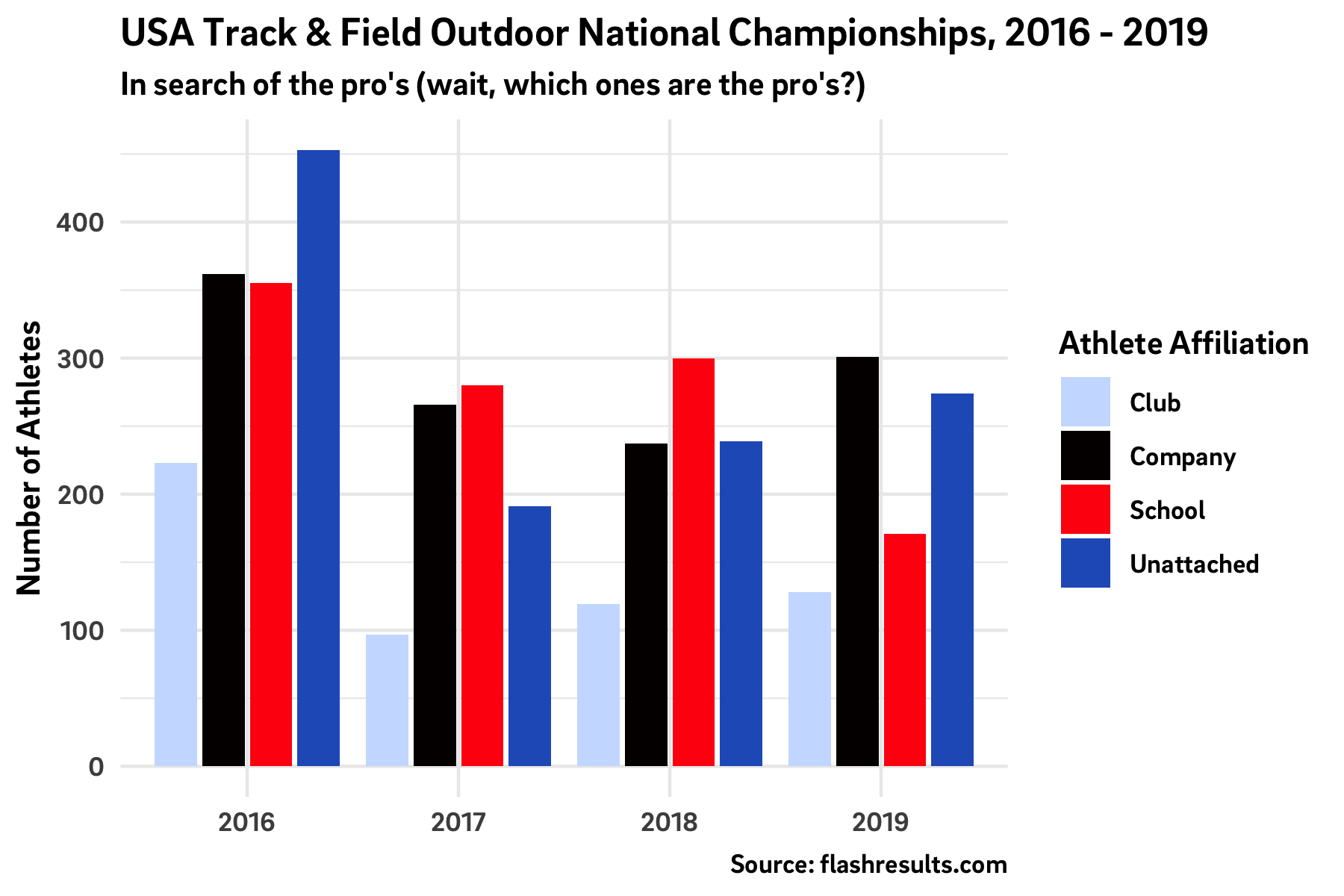 USA Track & Field Outdoor National Championships, 2016 - 2019
In search of the pro's (wait, which ones are the pro's?)

Number of Athletes

400
300
200
100
0

2016
2017
2018
2019

Athlete Affiliation
Club
Company
School
Unattached

Source: flashresults.com